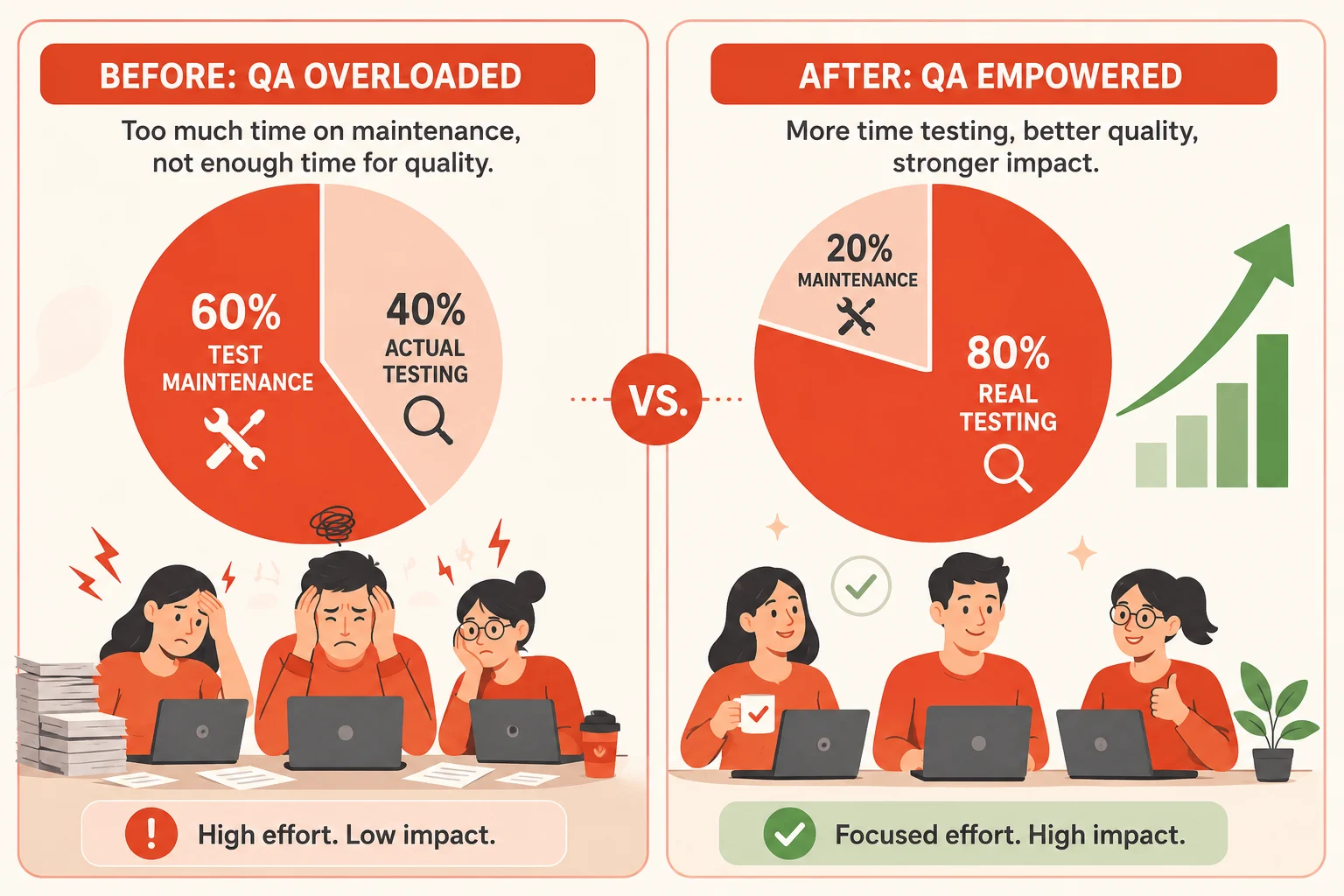 BEFORE: QA OVERLOADED

Too much time on maintenance, not enough time for quality.

60% TEST MAINTENANCE

40% ACTUAL TESTING

High effort. Low impact.

VS.

AFTER: QA EMPOWERED

More time testing, better quality, stronger impact.

20% MAINTENANCE

80% REAL TESTING

Focused effort. High impact.